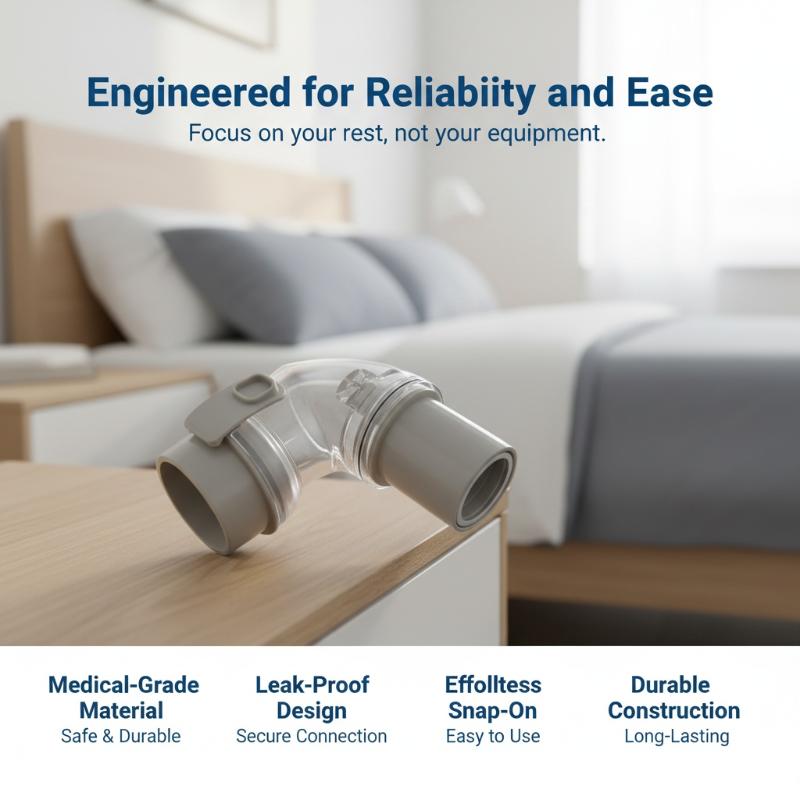 Engineered for Reliabiity and Ease

Focus on your rest, not your equipment.

Medical-Grade Material
Safe & Durable

Leak-Proof Design
Secure Connection

Effolltess Snap-On
Easy to Use

Durable Construction
Long-Lasting